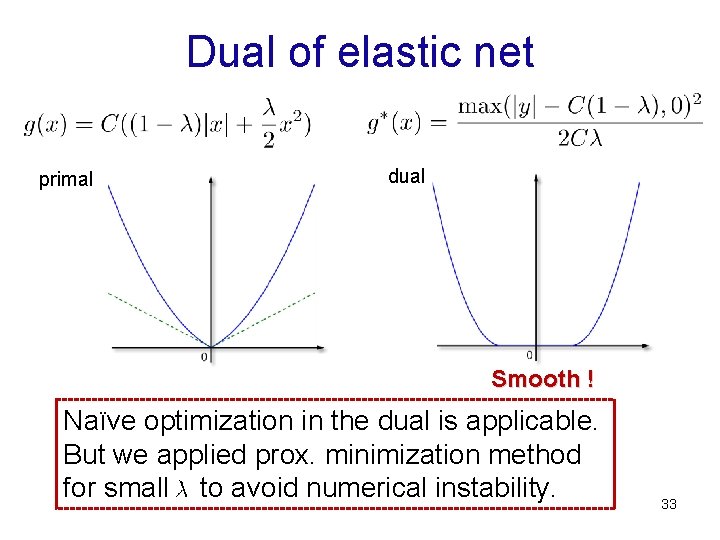 Dual of elastic net

$g(x) = C((1-\lambda)|x| + \frac{\lambda}{2}x^2)$

$g^*(x) = \frac{\max(|y| - C(1-\lambda), 0)^2}{2C\lambda}$

primal

0

dual

0

Smooth !

Naïve optimization in the dual is applicable. But we applied prox. minimization method for small $\lambda$ to avoid numerical instability.

33